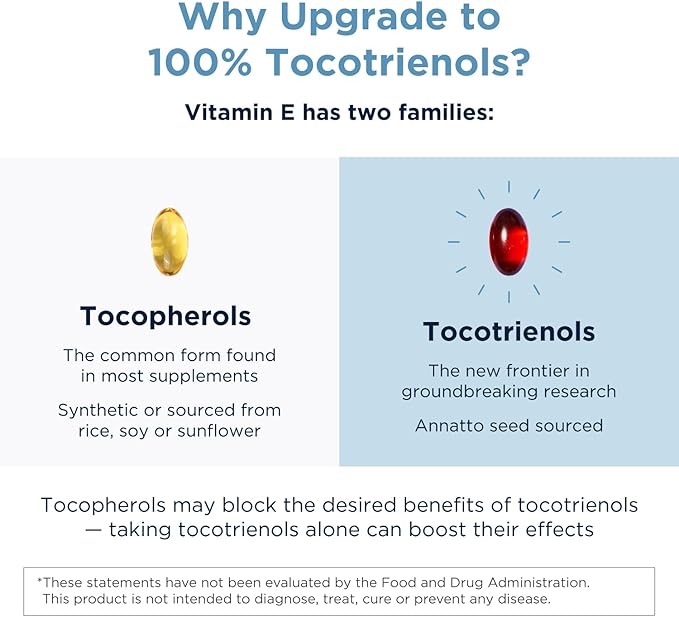 Why Upgrade to 100% Tocotrienols?

Vitamin E has two families:

Tocopherols

The common form found in most supplements

Synthetic or sourced from rice, soy or sunflower

Tocotrienols

The new frontier in groundbreaking research

Annatto seed sourced

Tocopherols may block the desired benefits of tocotrienols — taking tocotrienols alone can boost their effects

*These statements have not been evaluated by the Food and Drug Administration. This product is not intended to diagnose, treat, cure or prevent any disease.